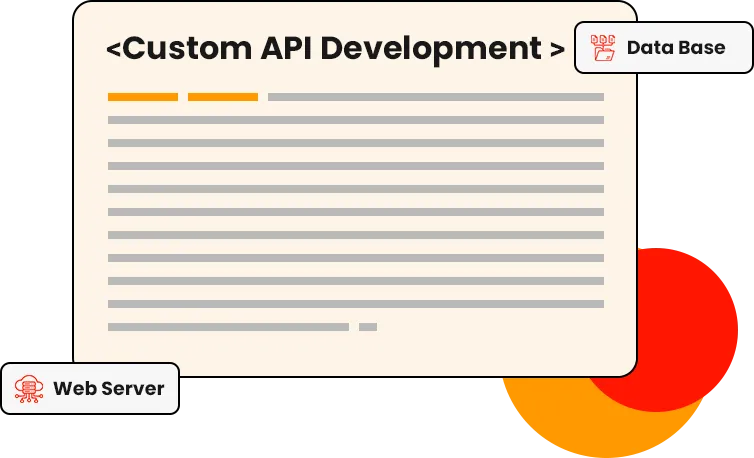 <Custom API Development >

Data Base

Web Server